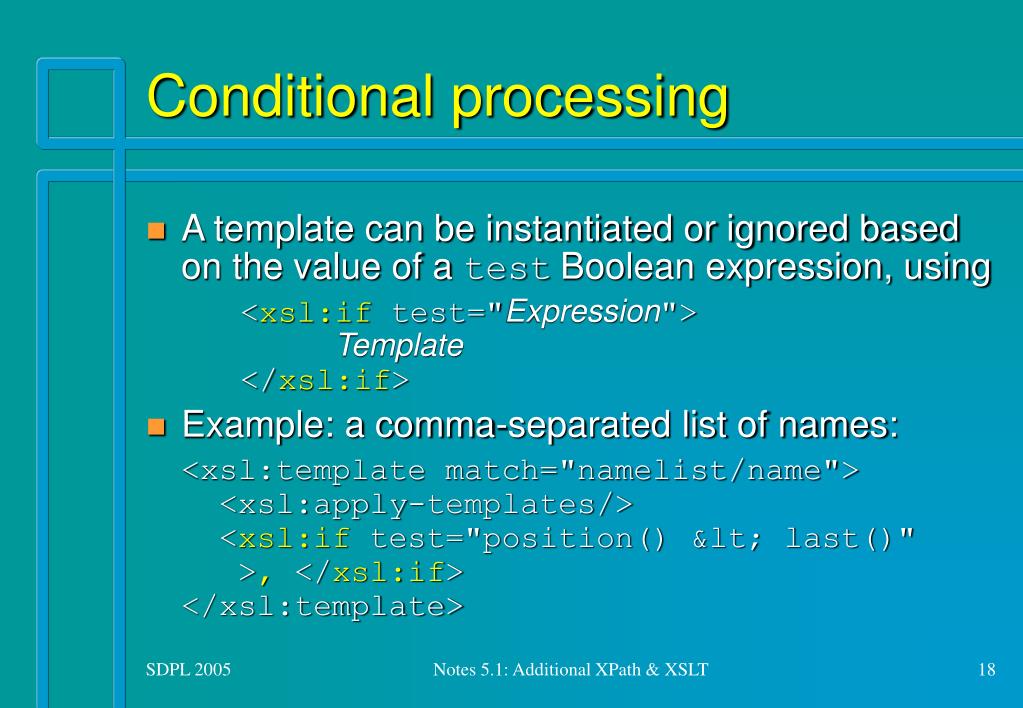 Conditional processing

A template can be instantiated or ignored based on the value of a test Boolean expression, using

<xsl:if test="Expression">
Template
</xsl:if>

Example: a comma-separated list of names:

<xsl:template match="namelist/name">
<xsl:apply-templates/>
<xsl:if test="position() &lt; last()"
>, </xsl:if>
</xsl:template>

SDPL 2005

Notes 5.1: Additional XPath & XSLT

18